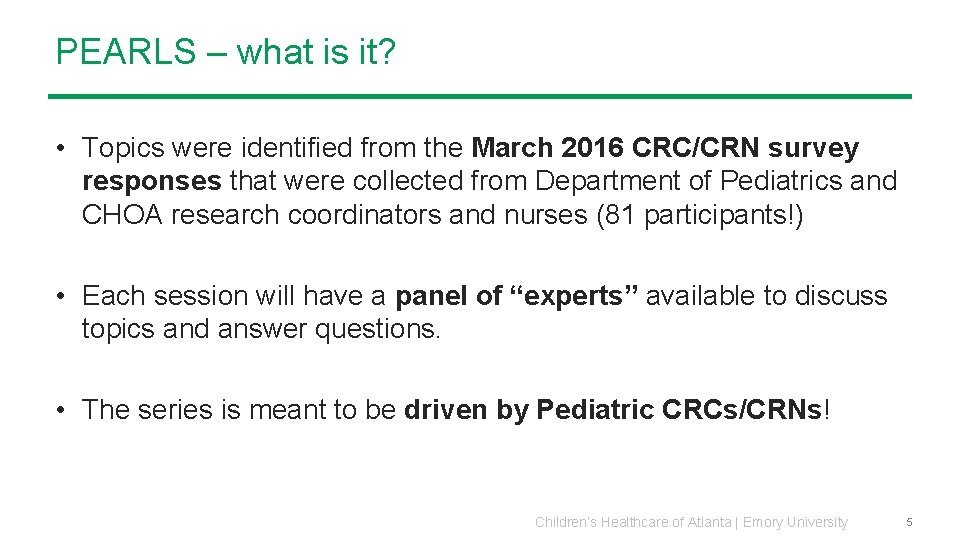 PEARLS – what is it?

• Topics were identified from the March 2016 CRC/CRN survey responses that were collected from Department of Pediatrics and CHOA research coordinators and nurses (81 participants!)

• Each session will have a panel of “experts” available to discuss topics and answer questions.

• The series is meant to be driven by Pediatric CRCs/CRNs!

Children's Healthcare of Atlanta | Emory University

5